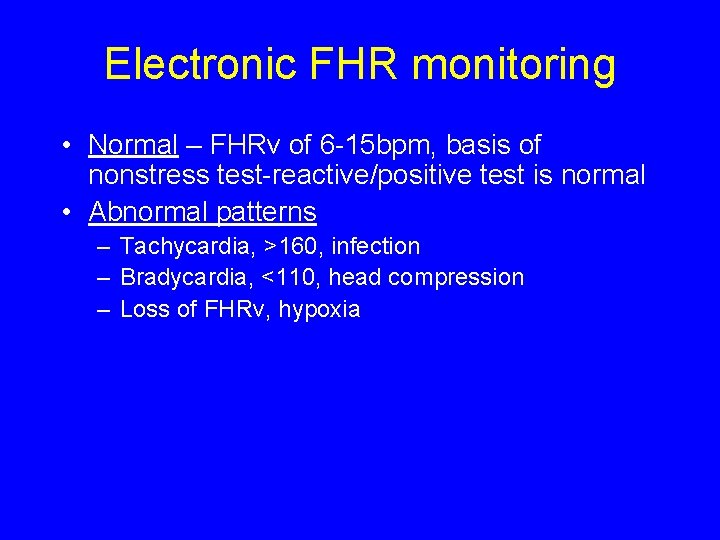 Electronic FHR monitoring

• Normal – FHRv of 6-15bpm, basis of nonstress test-reactive/positive test is normal
• Abnormal patterns
 – Tachycardia, >160, infection
 – Bradycardia, <110, head compression
 – Loss of FHRv, hypoxia